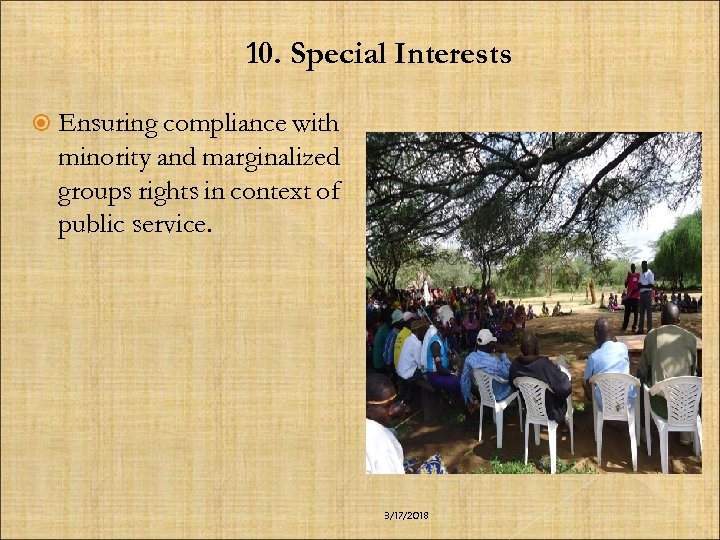 10. Special Interests

Ensuring compliance with minority and marginalized groups rights in context of public service.

3/17/2018